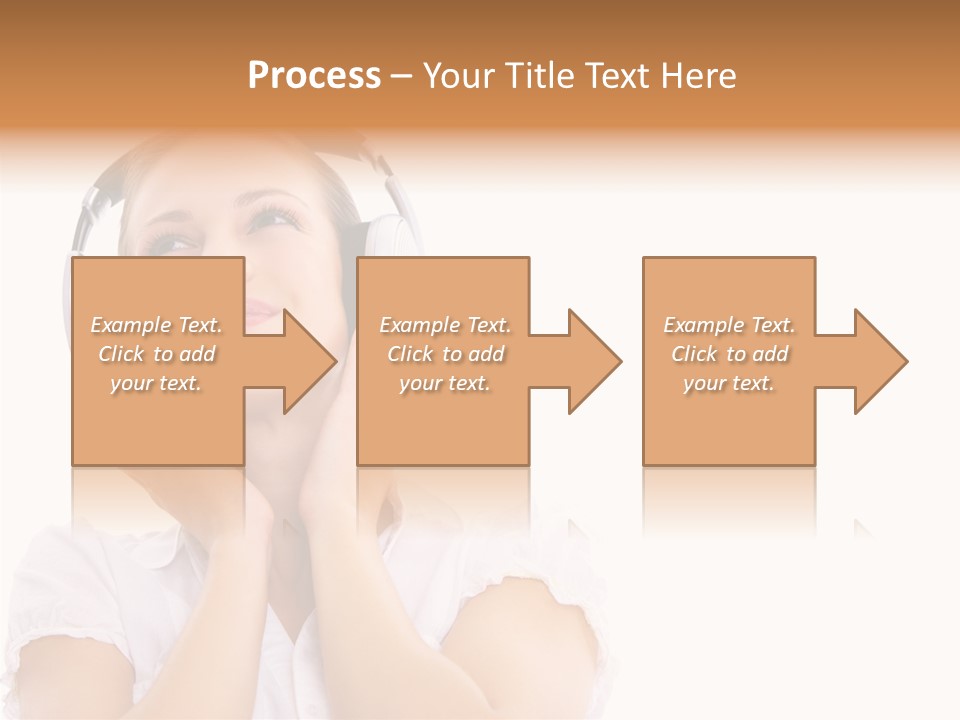 Process – Your Title Text Here

Example Text. Click to add your text.

Example Text. Click to add your text.

Example Text. Click to add your text.